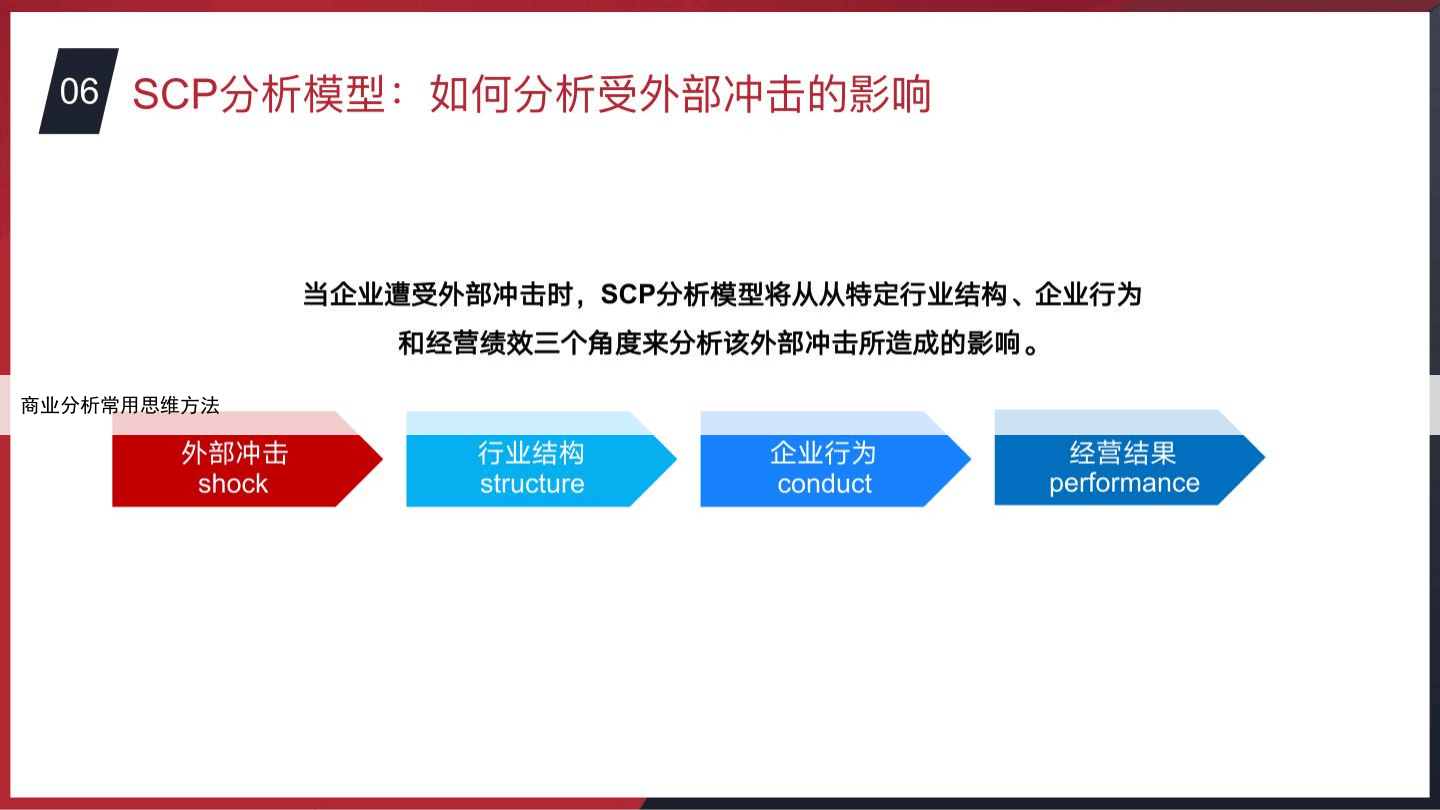 06 SCP分析模型：如何分析受外部冲击的影响

当企业遭受外部冲击时，SCP分析模型将从从特定行业结构、企业行为和经营绩效三个角度来分析该外部冲击所造成的影响。

商业分析常用思维方法

外部冲击
shock

行业结构
structure

企业行为
conduct

经营结果
performance